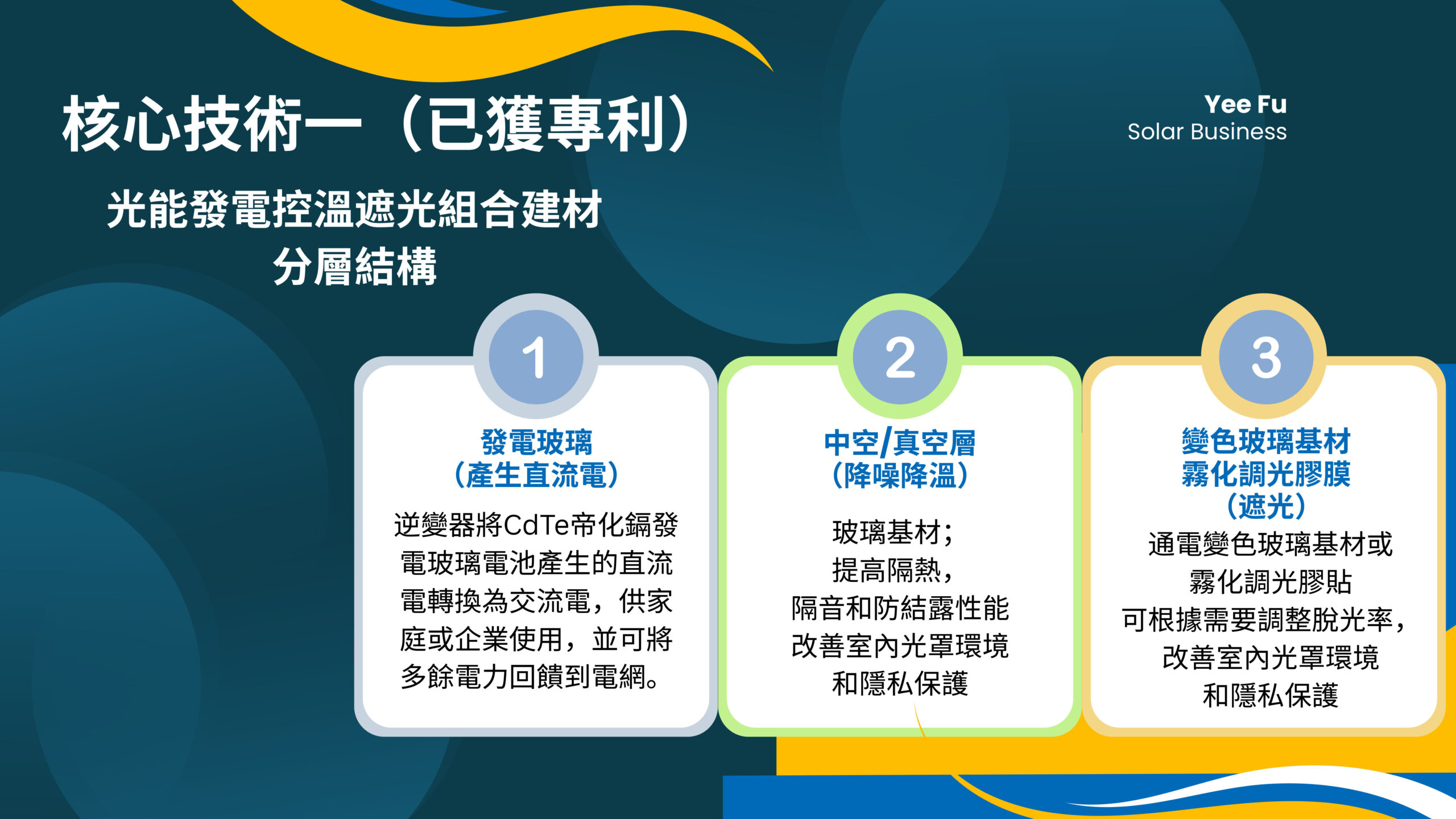 核心技術一（已獲專利）

Yee Fu
Solar Business

光能發電控溫遮光組合建材
分層結構

1

發電玻璃
（產生直流電）

逆變器將CdTe帝化鎘發電玻璃電池產生的直流電轉換為交流電，供家庭或企業使用，並可將多餘電力回饋到電網。

2

中空/真空層
（降噪降溫）

玻璃基材；
提高隔熱，
隔音和防結露性能
改善室內光罩環境
和隱私保護

3

變色玻璃基材
霧化調光膠膜
（遮光）

通電變色玻璃基材或
霧化調光膠貼
可根據需要調整脫光率，
改善室內光罩環境
和隱私保護